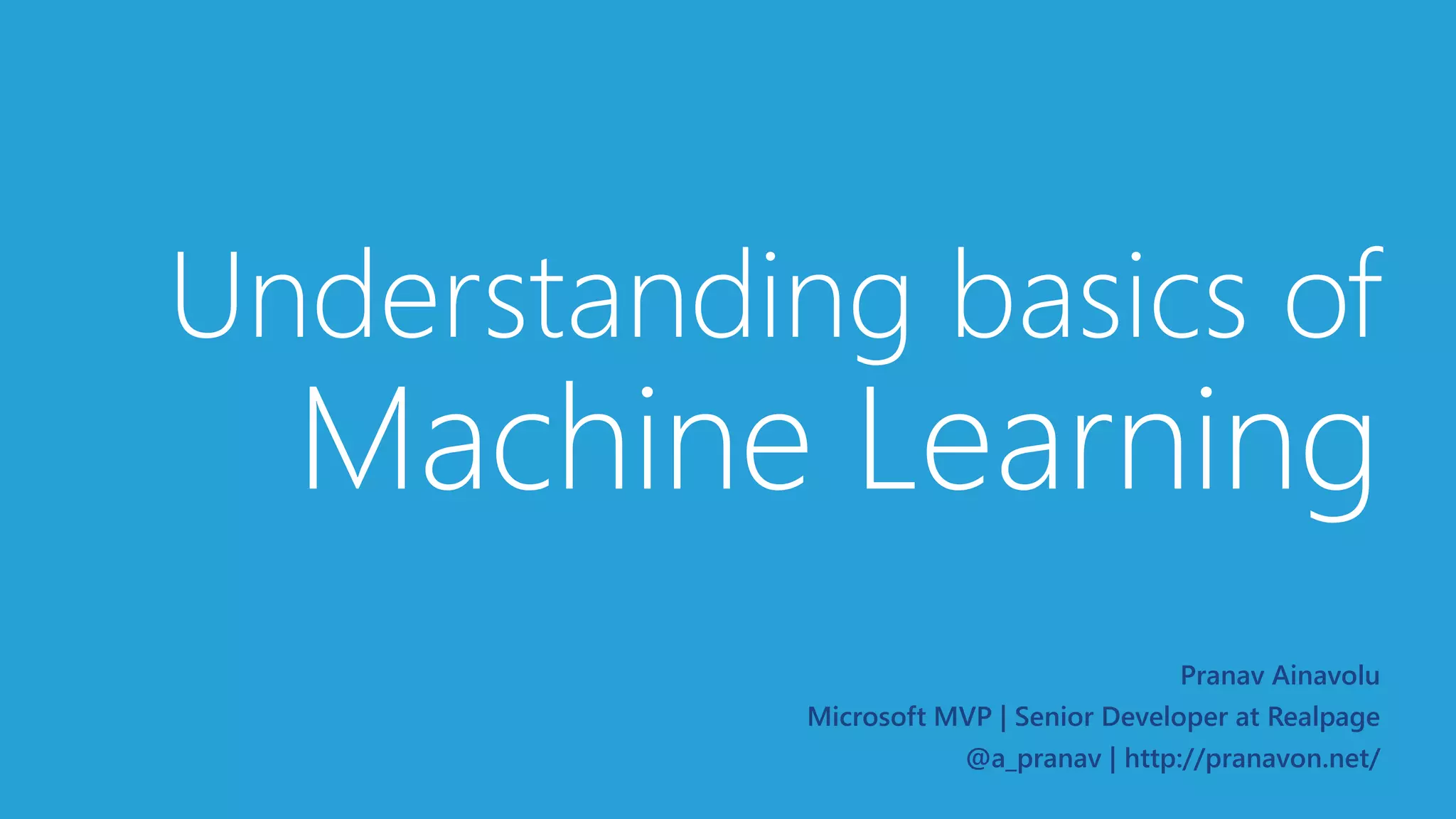 Understanding basics of
Machine Learning

Pranav Ainavolu
Microsoft MVP | Senior Developer at Realpage
@a_pranav | http://pranavon.net/